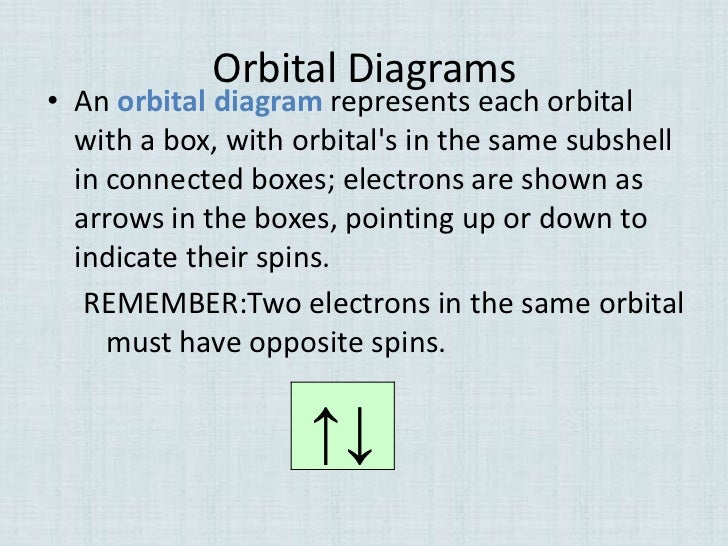 Orbital Diagrams

• An orbital diagram represents each orbital with a box, with orbital's in the same subshell in connected boxes; electrons are shown as arrows in the boxes, pointing up or down to indicate their spins.

REMEMBER:Two electrons in the same orbital must have opposite spins.

↑↓